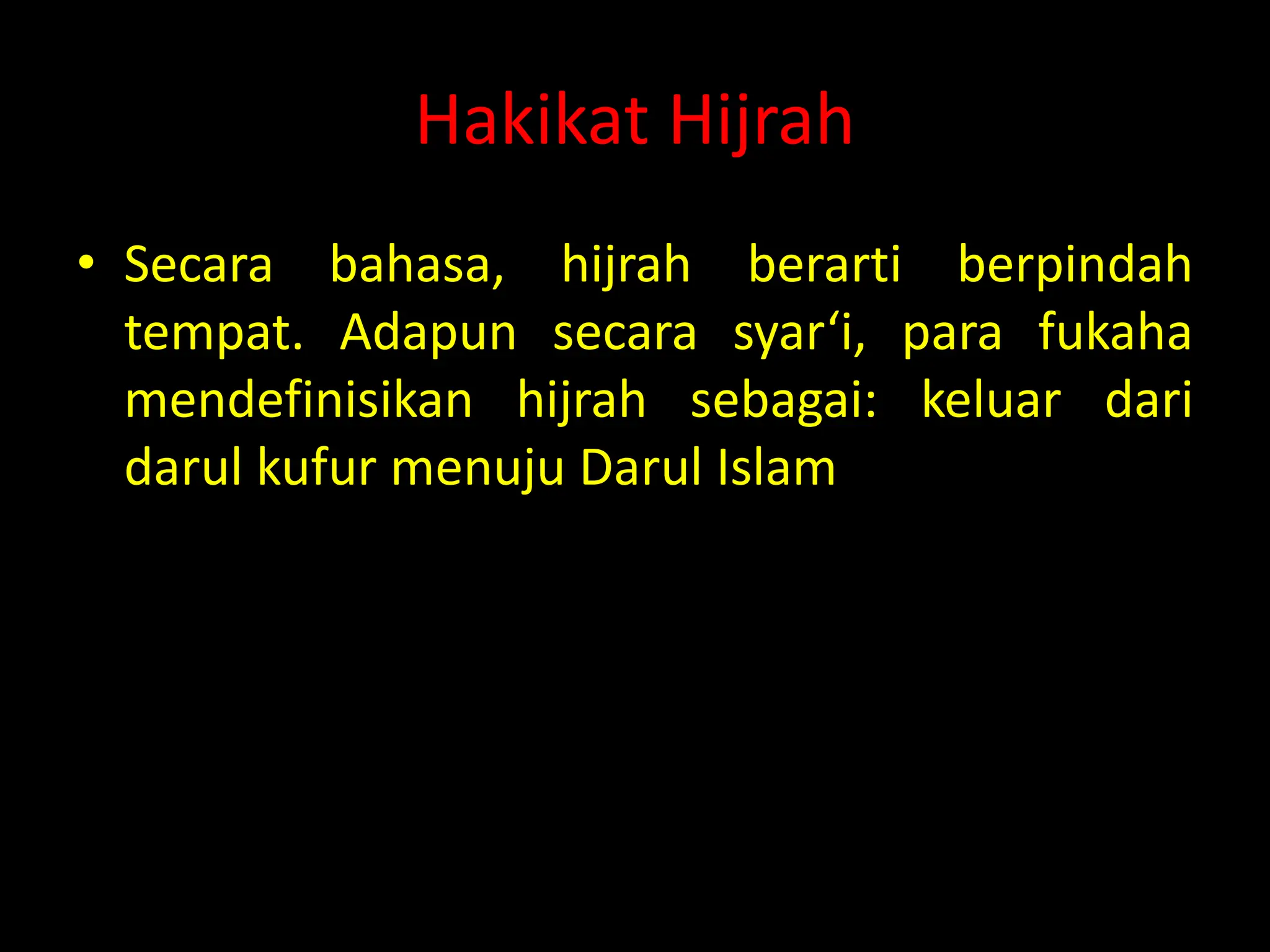 Hakikat Hijrah

• Secara bahasa, hijrah berarti berpindah tempat. Adapun secara syar‘i, para fukaha mendefinisikan hijrah sebagai: keluar dari darul kufur menuju Darul Islam